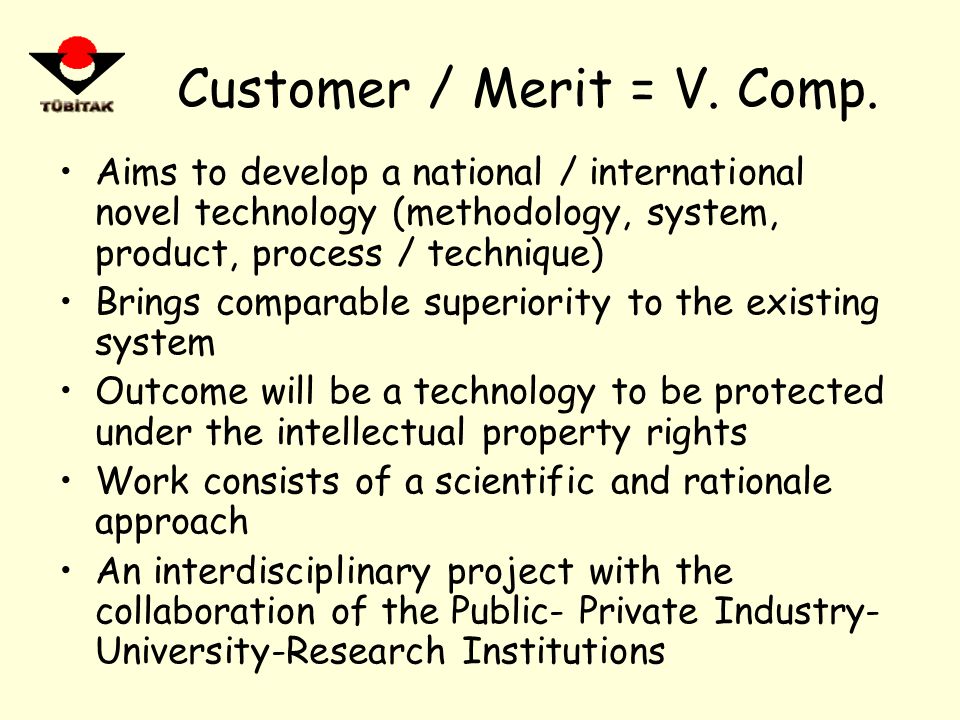 TÜBİTAK

Customer / Merit = V. Comp.

• Aims to develop a national / international novel technology (methodology, system, product, process / technique)
• Brings comparable superiority to the existing system
• Outcome will be a technology to be protected under the intellectual property rights
• Work consists of a scientific and rationale approach
• An interdisciplinary project with the collaboration of the Public- Private Industry-University-Research Institutions